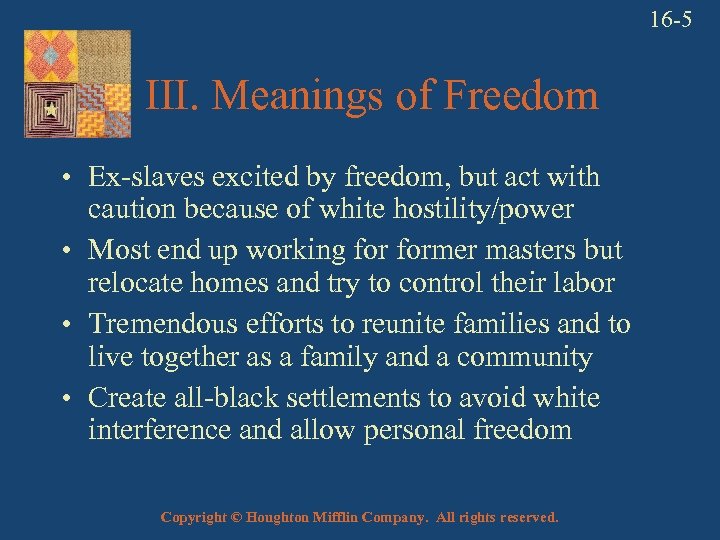 16-5

III. Meanings of Freedom

• Ex-slaves excited by freedom, but act with caution because of white hostility/power
• Most end up working for former masters but relocate homes and try to control their labor
• Tremendous efforts to reunite families and to live together as a family and a community
• Create all-black settlements to avoid white interference and allow personal freedom

Copyright © Houghton Mifflin Company. All rights reserved.